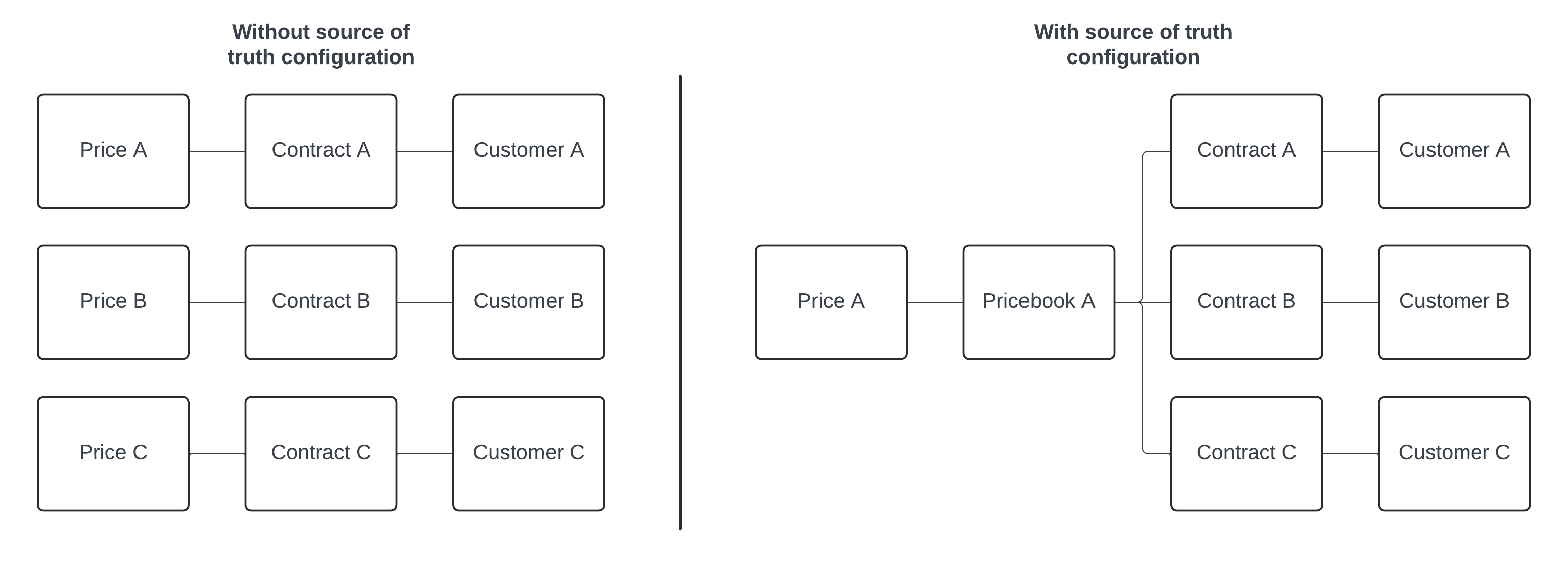 Without source of truth configuration

Price A
Contract A
Customer A

Price B
Contract B
Customer B

Price C
Contract C
Customer C

With source of truth configuration

Price A
Pricebook A

Contract A
Customer A

Contract B
Customer B

Contract C
Customer C